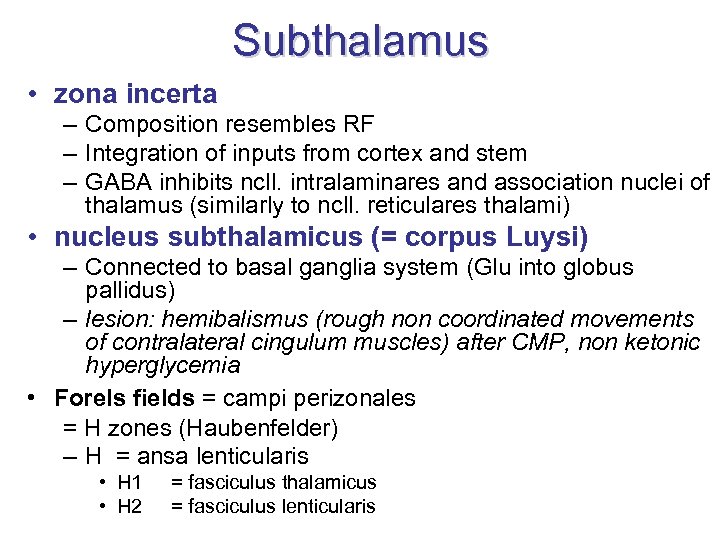 Subthalamus

• zona incerta
– Composition resembles RF
– Integration of inputs from cortex and stem
– GABA inhibits ncll. intralaminares and association nuclei of thalamus (similarly to ncll. reticulares thalami)

• nucleus subthalamicus (= corpus Luysi)
– Connected to basal ganglia system (Glu into globus pallidus)
– lesion: hemibalismus (rough non coordinated movements of contralateral cingulum muscles) after CMP, non ketonic hyperglycemia

• Forels fields = campi perizonales
= H zones (Haubenfelder)
– H = ansa lenticularis
• H1 = fasciculus thalamicus
• H2 = fasciculus lenticularis